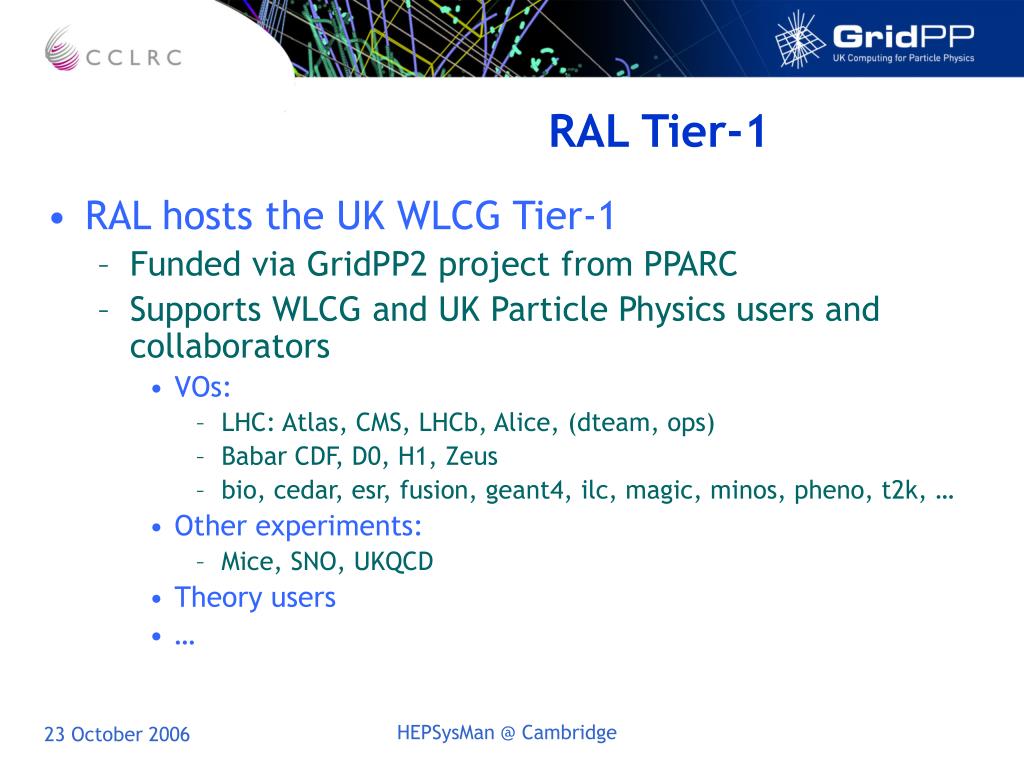 CCLRC

GridPP
UK Computing for Particle Physics

RAL Tier-1

• RAL hosts the UK WLCG Tier-1
– Funded via GridPP2 project from PPARC
– Supports WLCG and UK Particle Physics users and collaborators
• VOs:
– LHC: Atlas, CMS, LHCb, Alice, (dteam, ops)
– Babar CDF, D0, H1, Zeus
– bio, cedar, esr, fusion, geant4, ilc, magic, minos, pheno, t2k, …
• Other experiments:
– Mice, SNO, UKQCD
• Theory users
• …

23 October 2006

HEPSysMan @ Cambridge